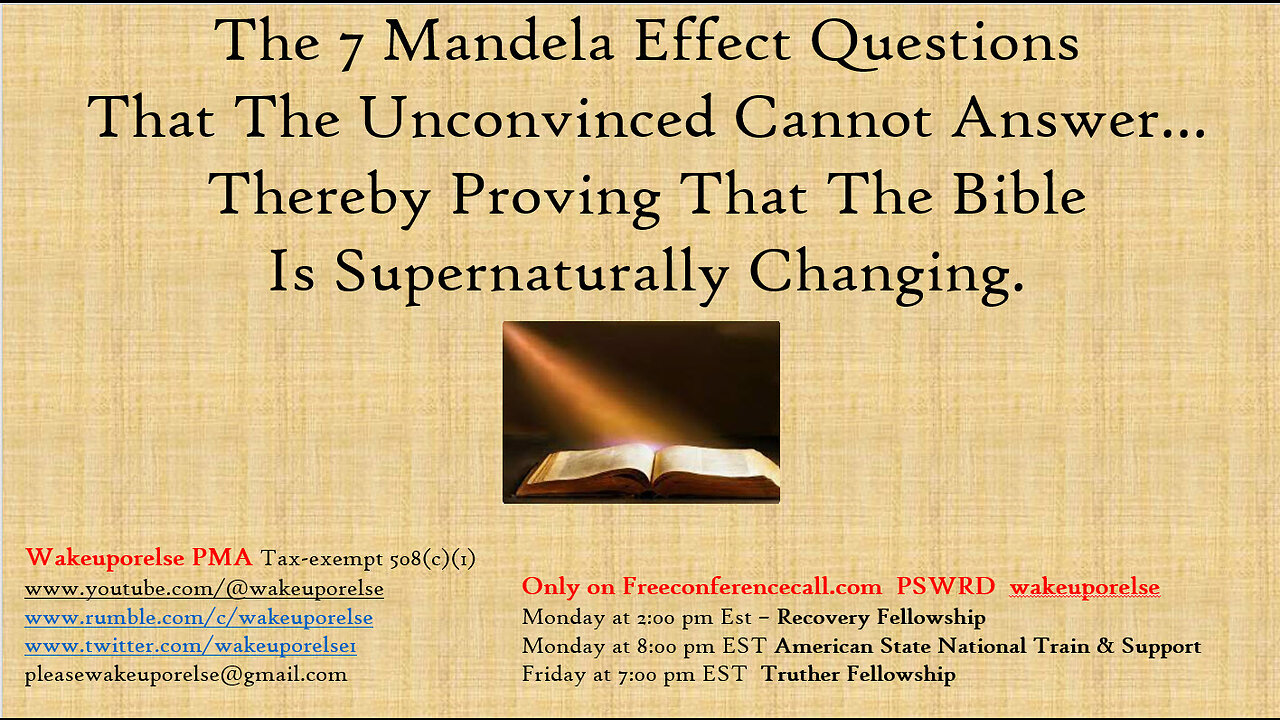 The 7 Mandela Effect Questions That The Unconvinced Cannot Answer… Thereby Proving That The Bible Is Supernaturally Changing.

Wakeuporelse PMA Tax-exempt 508(c)(1)
www.youtube.com/@wakeuporelse
www.rumble.com/c/wakeuporelse
www.twitter.com/wakeuporelse1
pleasewakeuporelse@gmail.com

Only on Freeconferencecall.com PSWRD wakeuporelse
Monday at 2:00 pm Est – Recovery Fellowship
Monday at 8:00 pm EST American State National Train & Support
Friday at 7:00 pm EST Truther Fellowship